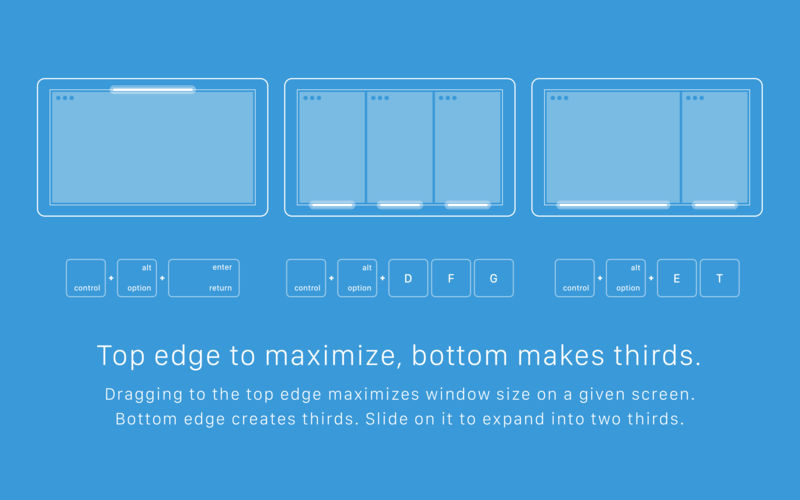 control + alt option + enter return

control + alt option + D F G

control + alt option + E T

Top edge to maximize, bottom makes thirds.

Dragging to the top edge maximizes window size on a given screen. Bottom edge creates thirds. Slide on it to expand into two thirds.